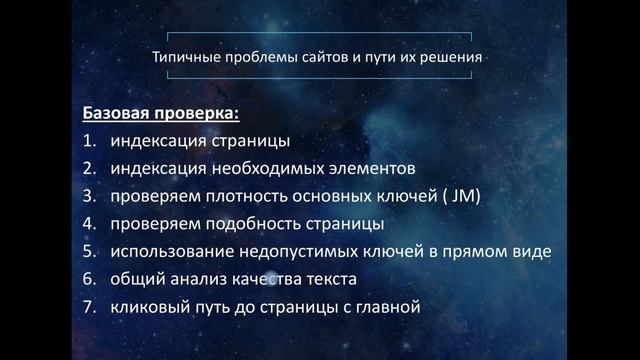 Типичные проблемы сайтов и пути их решения

Базовая проверка:
1. индексация страницы
2. индексация необходимых элементов
3. проверяем плотность основных ключей ( JM)
4. проверяем подобность страницы
5. использование недопустимых ключей в прямом виде
6. общий анализ качества текста
7. кликовый путь до страницы с главной